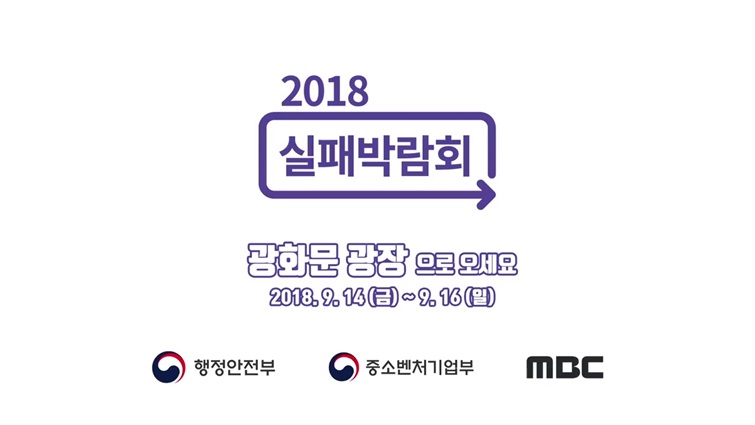 2018
실패박람회

광화문 광장 으로 오세요
2018. 9. 14 (금) ~ 9. 16 (일)

행정안전부
중소벤처기업부
MBC